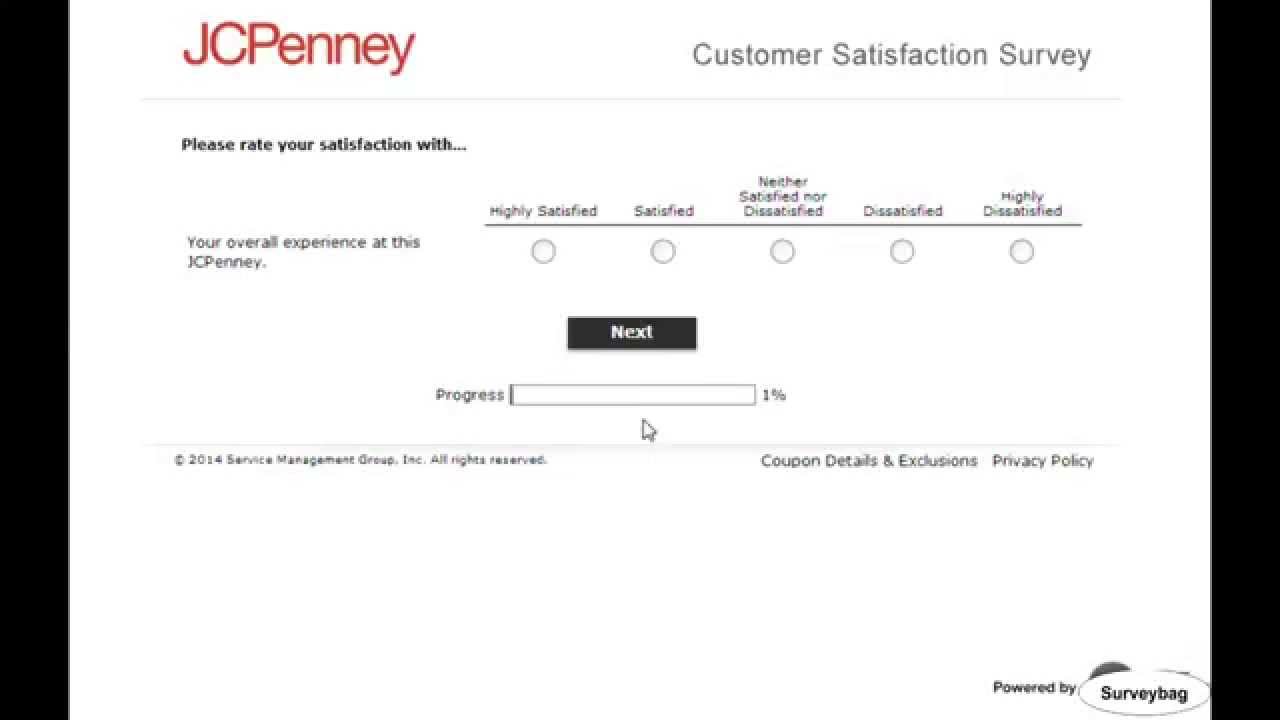 JCPenney

Customer Satisfaction Survey

Please rate your satisfaction with...

| | Highly Satisfied | Satisfied | Neither Satisfied nor Dissatisfied | Dissatisfied | Highly Dissatisfied |
|---|---|---|---|---|---|
| Your overall experience at this JCPenney. | | | | | |

Next

Progress 1%

© 2014 Service Management Group, Inc. All rights reserved.

Coupon Details & Exclusions Privacy Policy

Powered by Surveybag